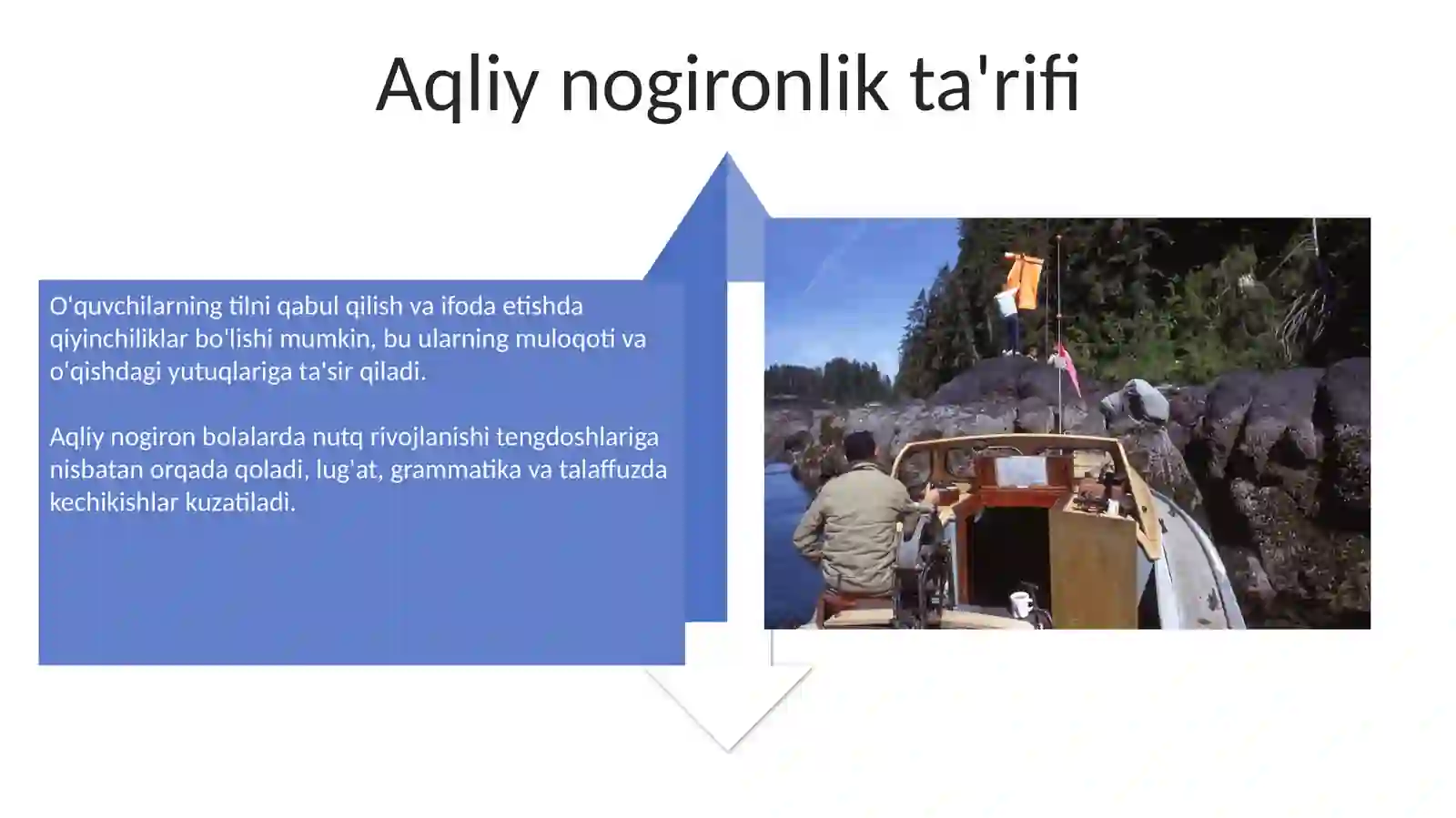 Aqliy nogironlik ta'rifi

O'quvchilarning tilni qabul qilish va ifoda etishda qiyinchiliklar bo'lishi mumkin, bu ularning muloqoti va o'qishdagi yutuqlariga ta'sir qiladi.

Aqliy nogiron bolalarda nutq rivojlanishi tengdoshlariga nisbatan orqada qoladi, lug'at, grammatika va talaffuzda kechikishlar kuzatiladi.